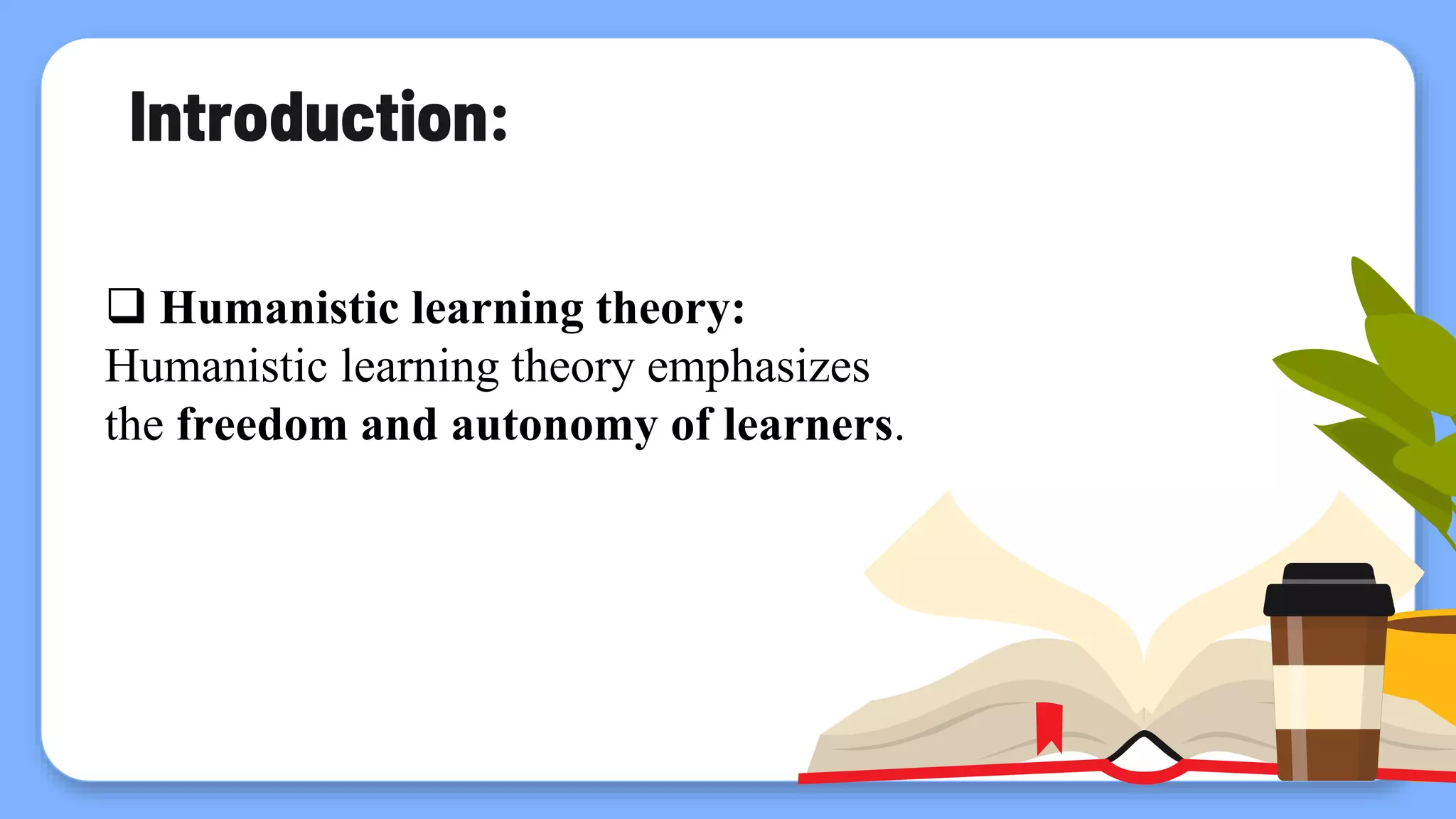 Introduction:

❑ Humanistic learning theory:
Humanistic learning theory emphasizes the freedom and autonomy of learners.